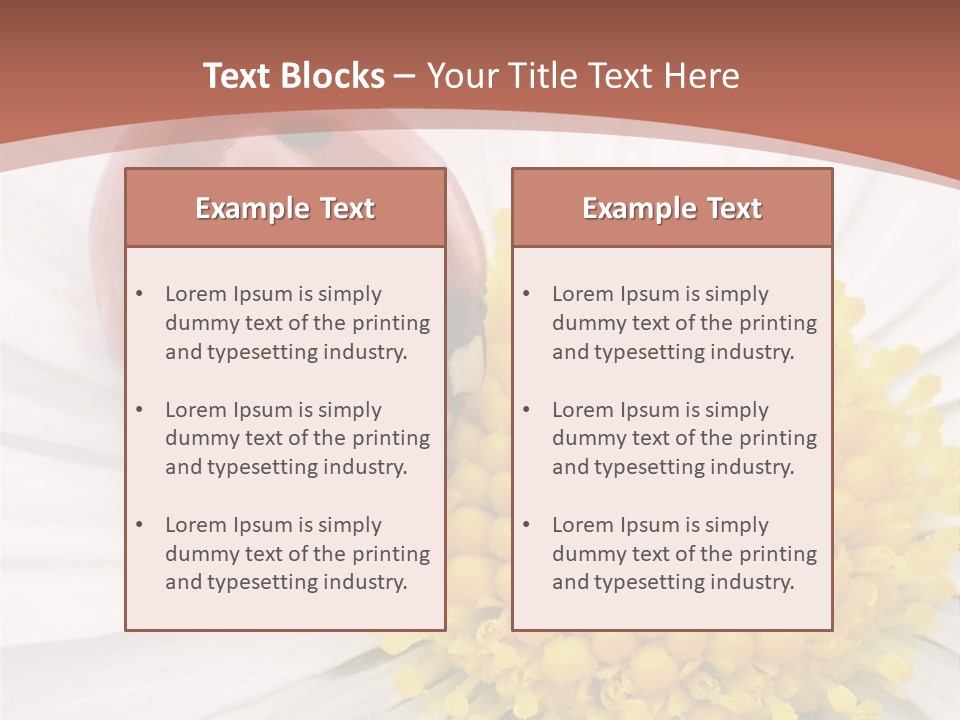 Text Blocks – Your Title Text Here

Example Text

• Lorem Ipsum is simply dummy text of the printing and typesetting industry.

• Lorem Ipsum is simply dummy text of the printing and typesetting industry.

• Lorem Ipsum is simply dummy text of the printing and typesetting industry.

Example Text

• Lorem Ipsum is simply dummy text of the printing and typesetting industry.

• Lorem Ipsum is simply dummy text of the printing and typesetting industry.

• Lorem Ipsum is simply dummy text of the printing and typesetting industry.